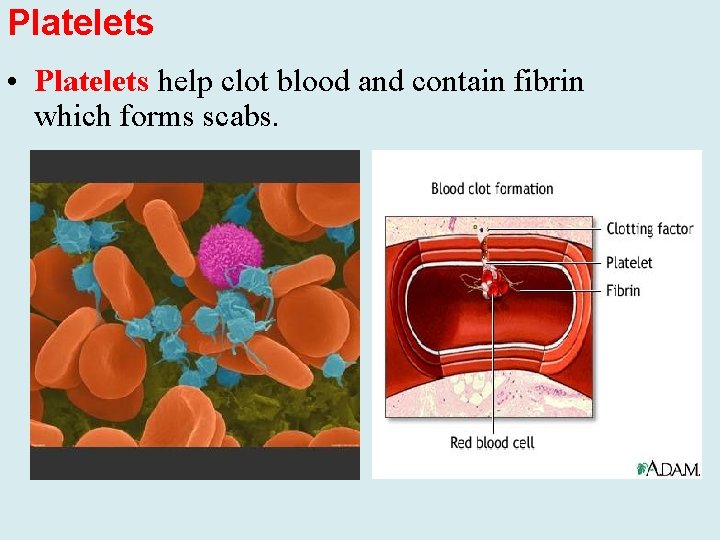 Platelets

• Platelets help clot blood and contain fibrin which forms scabs.

Blood clot formation

Clotting factor

Platelet

Fibrin

Red blood cell

ADAM.